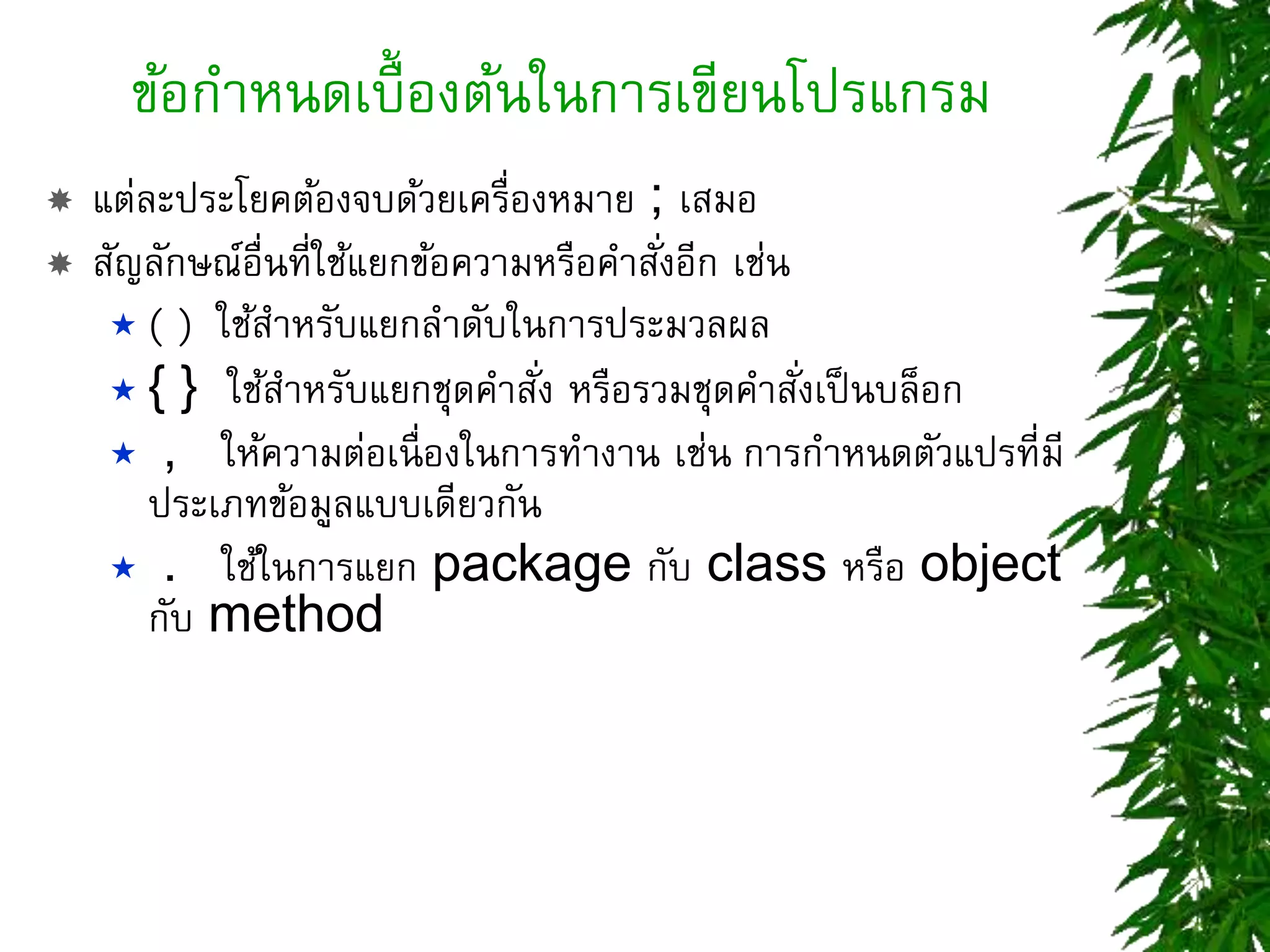 ข้อกำหนดเบื้องต้นในการเขียนโปรแกรม

แต่ละประโยคต้องจบด้วยเครื่องหมาย ; เสมอ

สัญลักษณ์อื่นที่ใช้แยกข้อความหรือคำสั่งอีก เช่น

( ) ใช้สำหรับแยกลำดับในการประมวลผล

{ } ใช้สำหรับแยกชุดคำสั่ง หรือรวมชุดคำสั่งเป็นบล็อก

, ให้ความต่อเนื่องในการทำงาน เช่น การกำหนดตัวแปรที่มีประเภทข้อมูลแบบเดียวกัน

. ใช้ในการแยก package กับ class หรือ object กับ method